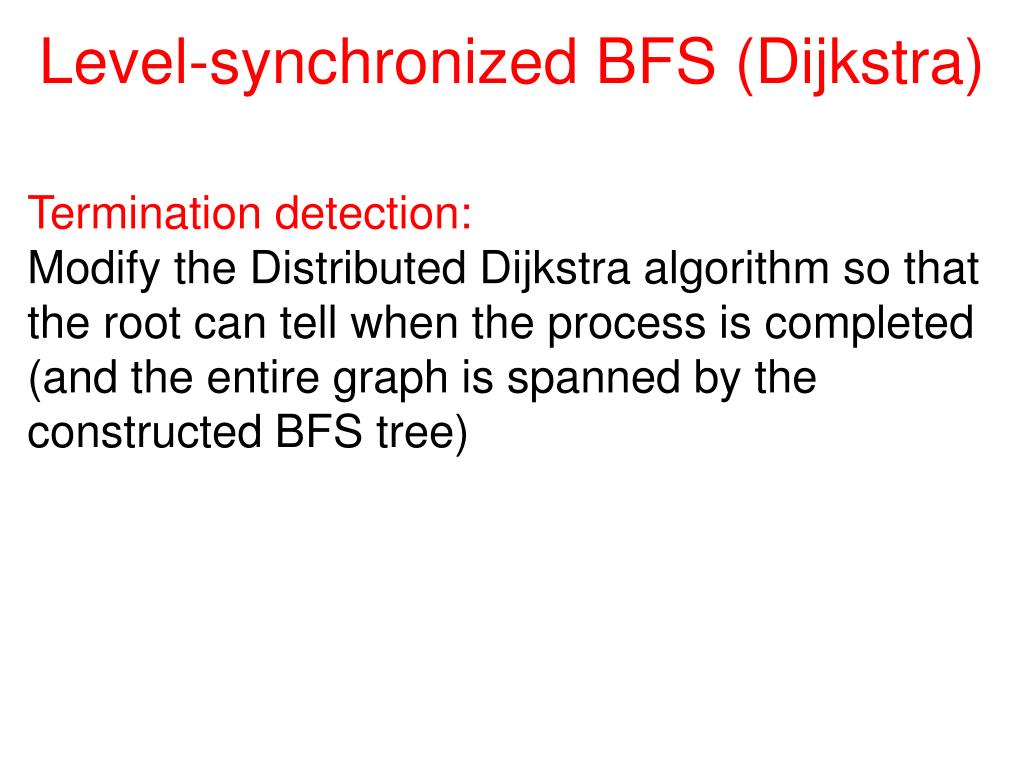 Level-synchronized BFS (Dijkstra)

Termination detection:
Modify the Distributed Dijkstra algorithm so that the root can tell when the process is completed (and the entire graph is spanned by the constructed BFS tree)